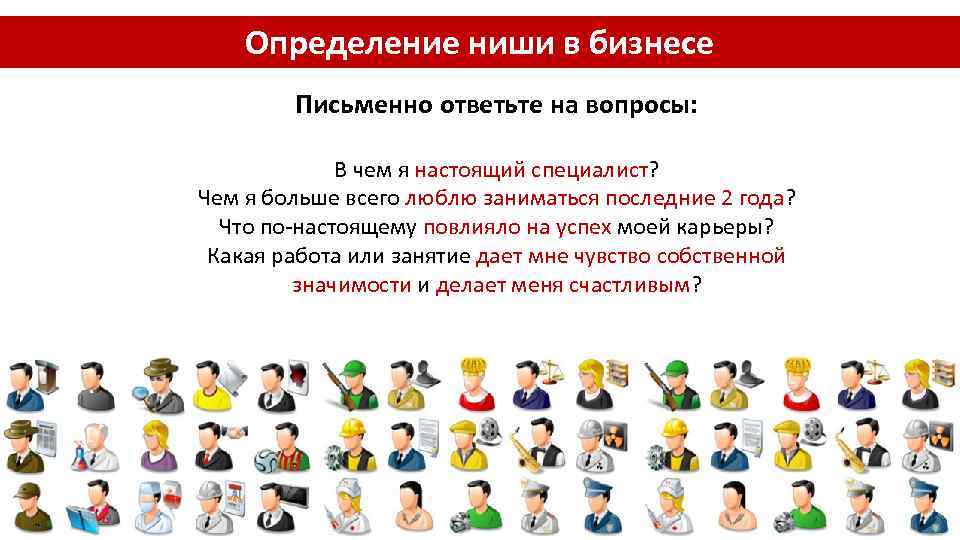 Определение ниши в бизнесе

Письменно ответьте на вопросы:

В чем я настоящий специалист?
Чем я больше всего люблю заниматься последние 2 года?
Что по-настоящему повлияло на успех моей карьеры?
Какая работа или занятие дает мне чувство собственной значимости и делает меня счастливым?